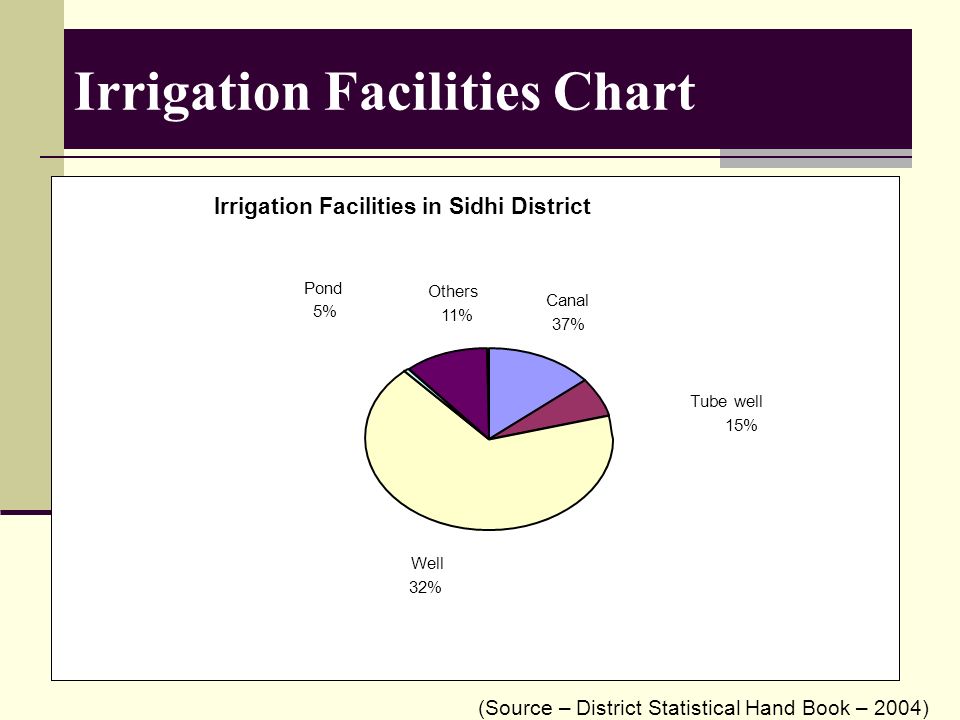 Irrigation Facilities Chart

Irrigation Facilities in Sidhi District

Pond 5%

Others 11%

Canal 37%

Tube well 15%

Well 32%

(Source – District Statistical Hand Book – 2004)